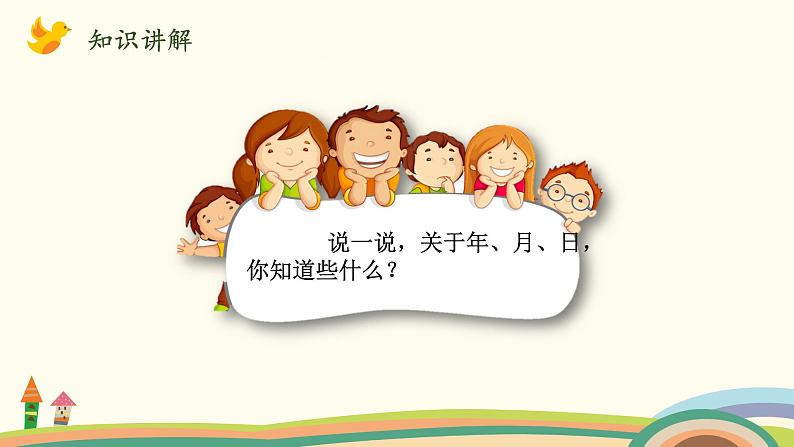 知识讲解

说一说，关于年、月、日，你知道些什么？